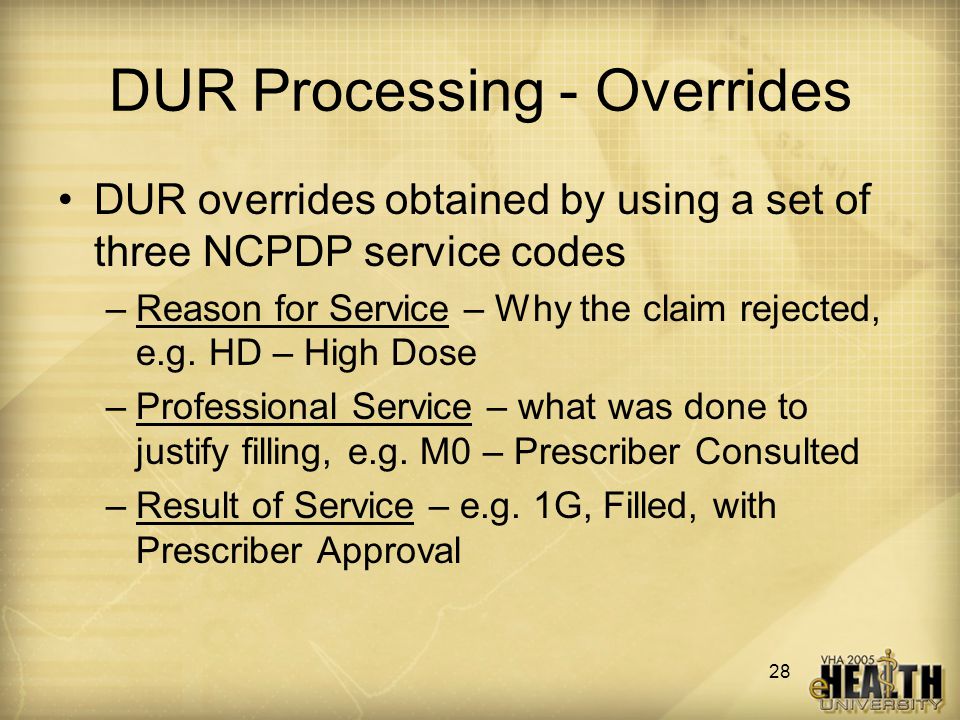 DUR Processing - Overrides

• DUR overrides obtained by using a set of three NCPDP service codes

– Reason for Service – Why the claim rejected, e.g. HD – High Dose

– Professional Service – what was done to justify filling, e.g. M0 – Prescriber Consulted

– Result of Service – e.g. 1G, Filled, with Prescriber Approval

28

VHA 2005 eHEALTH UNIVERSITY